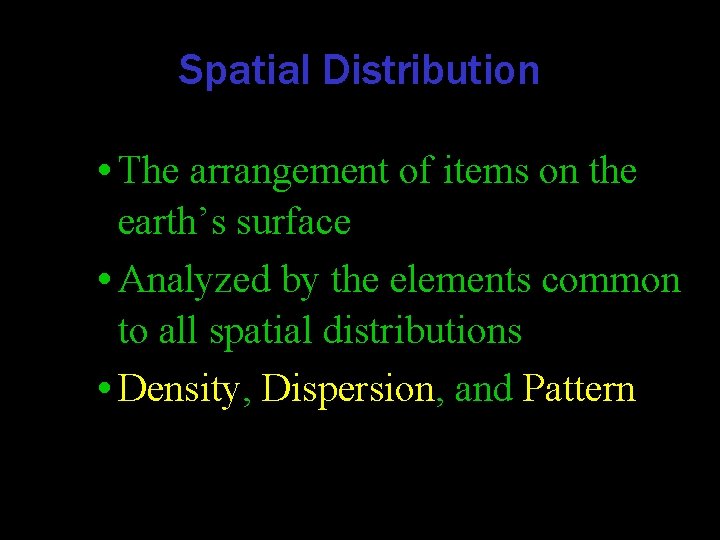 Spatial Distribution

• The arrangement of items on the earth’s surface
• Analyzed by the elements common to all spatial distributions
• Density, Dispersion, and Pattern